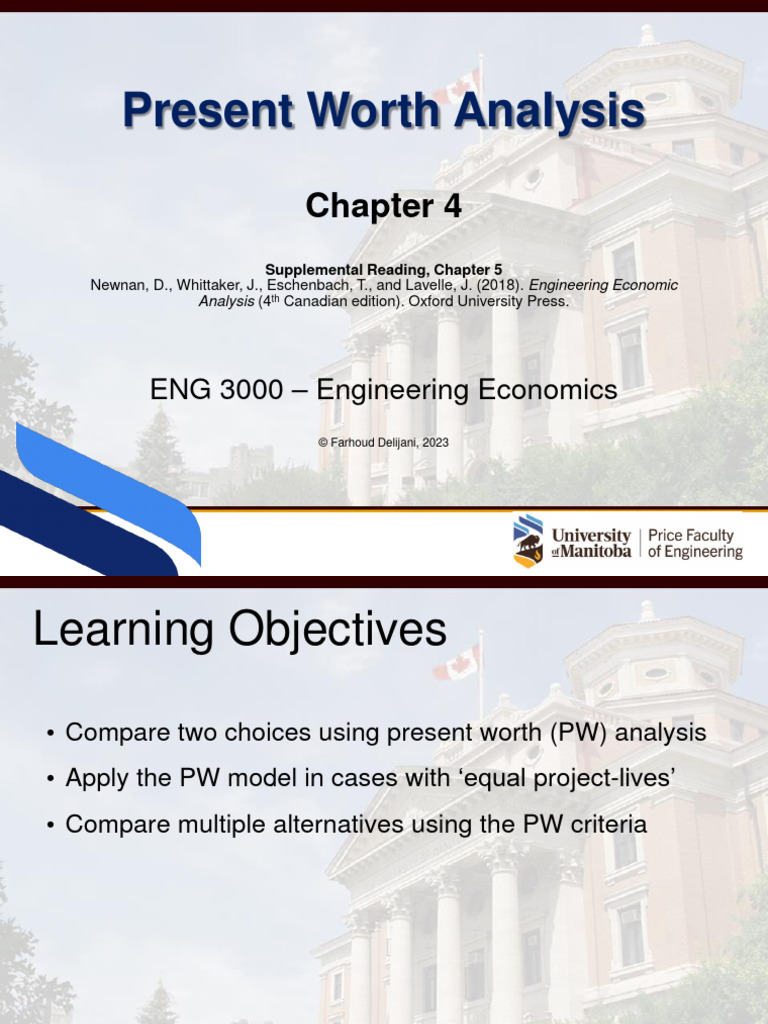 Present Worth Analysis

Chapter 4

Supplemental Reading, Chapter 5
Newnan, D., Whittaker, J., Eschenbach, T., and Lavelle, J. (2018). Engineering Economic Analysis (4$^{th}$ Canadian edition). Oxford University Press.

ENG 3000 – Engineering Economics

© Farhoud Delijani, 2023

University of Manitoba | Price Faculty of Engineering

Learning Objectives

• Compare two choices using present worth (PW) analysis
• Apply the PW model in cases with ‘equal project-lives’
• Compare multiple alternatives using the PW criteria